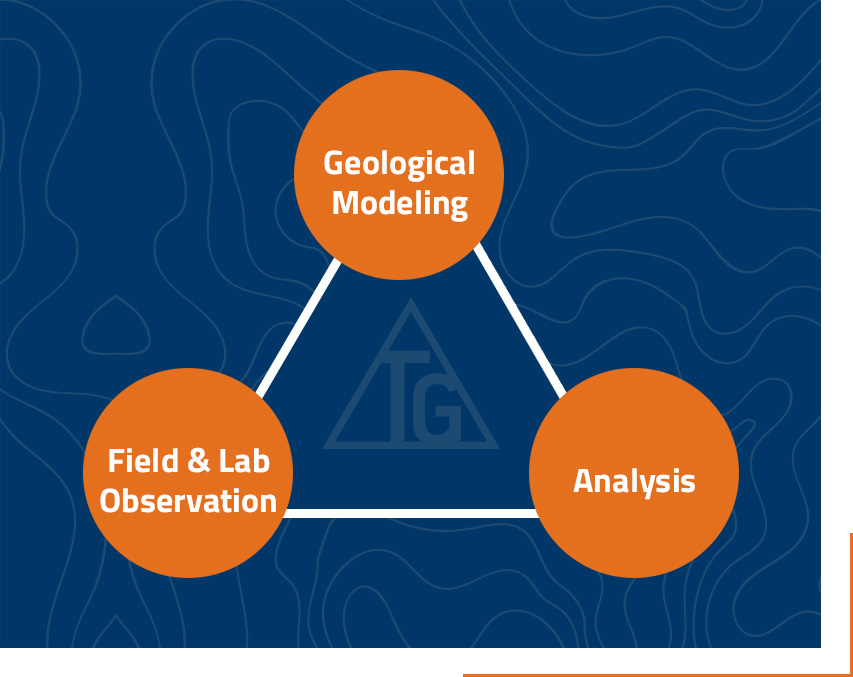 Geological Modeling

TG

Field & Lab Observation

Analysis